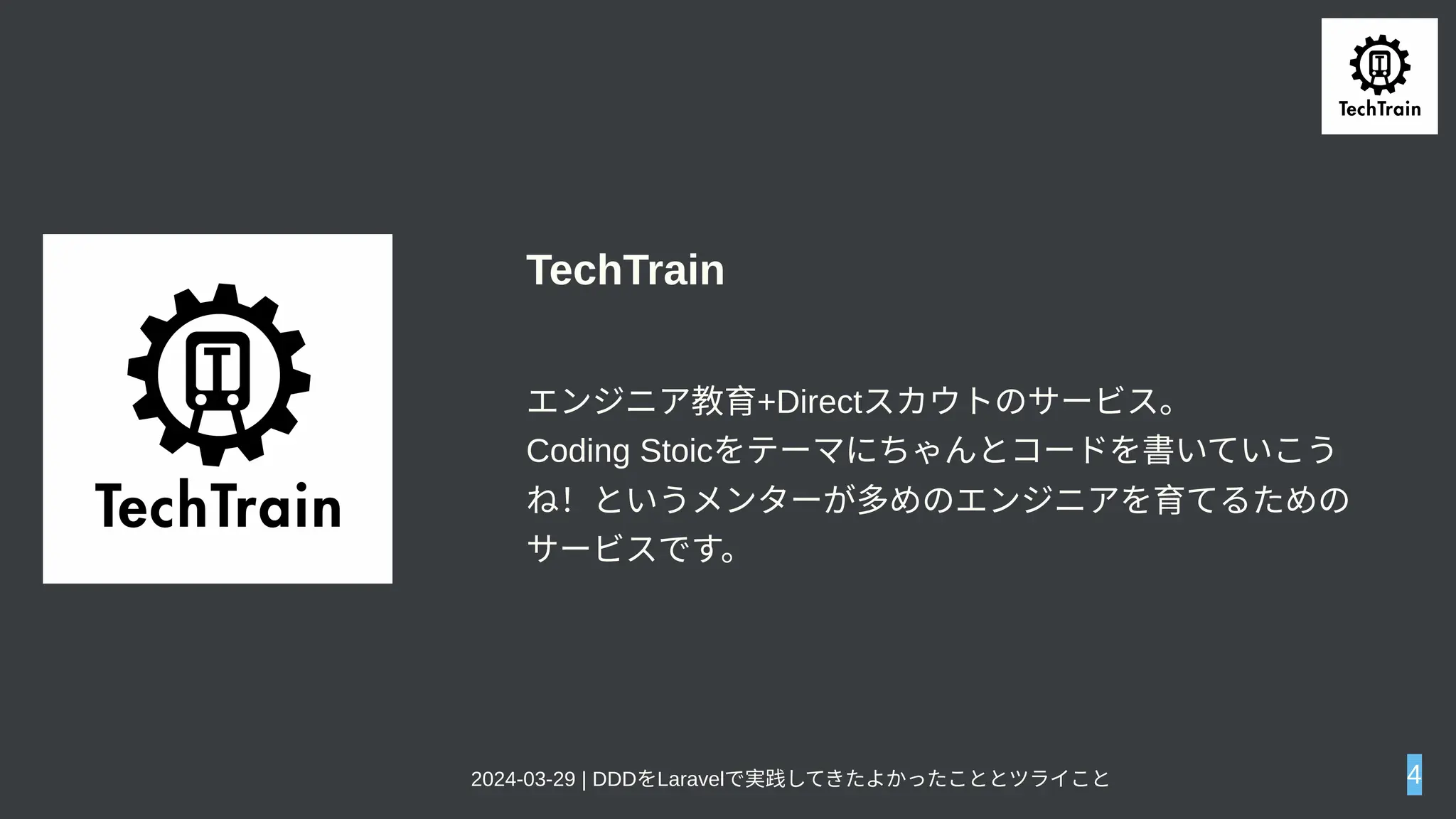 TechTrain

TechTrain

TechTrain

エンジニア教育+Directスカウトのサービス。
Coding Stoicをテーマにちゃんとコードを書いていこうね！というメンターが多めのエンジニアを育てるためのサービスです。

2024-03-29 | DDDをLaravelで実践してきたよかったこととツライこと

4